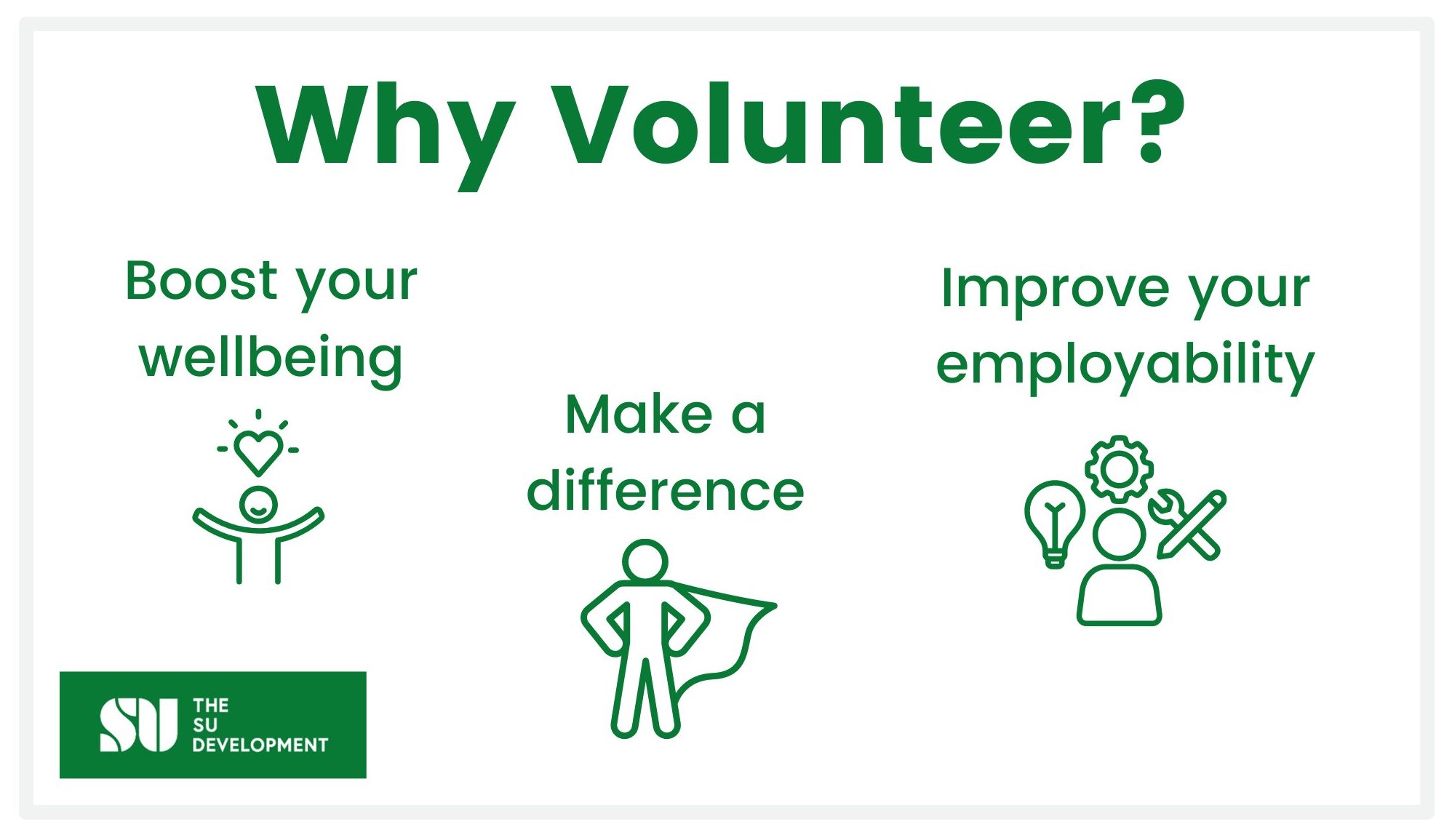 Why Volunteer?

Boost your wellbeing

Make a difference

Improve your employability

SU THE SU DEVELOPMENT